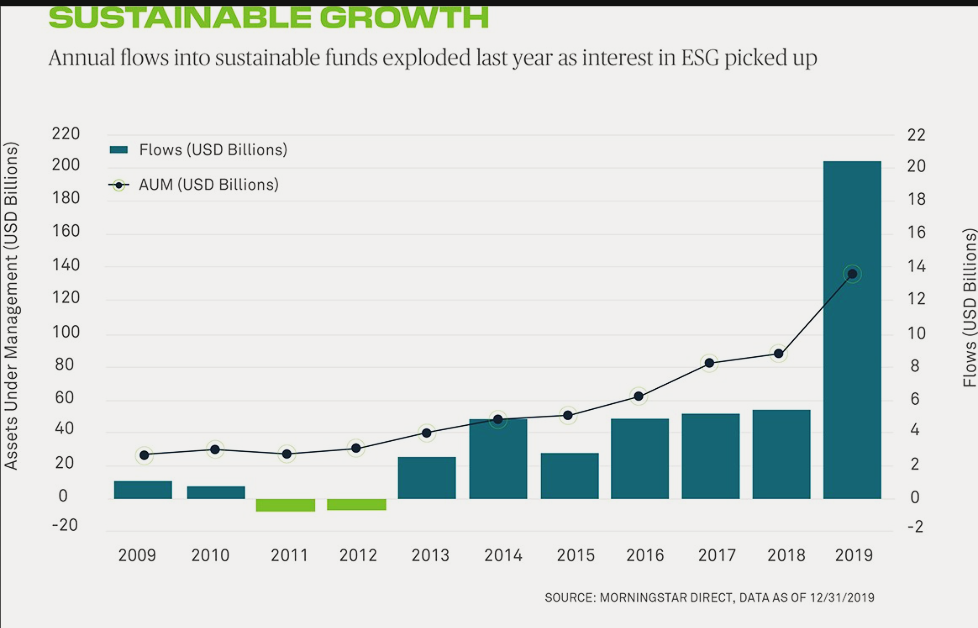 SUSTAINABLE GROWTH

Annual flows into sustainable funds exploded last year as interest in ESG picked up

Flows (USD Billions)
AUM (USD Billions)

Assets Under Management (USD Billions)

220
200
180
160
140
120
100
80
60
40
20
0
-20

Flows (USD Billions)

22
20
18
16
14
12
10
8
6
4
2
0
-2

2009 2010 2011 2012 2013 2014 2015 2016 2017 2018 2019

SOURCE: MORNINGSTAR DIRECT, DATA AS OF 12/31/2019